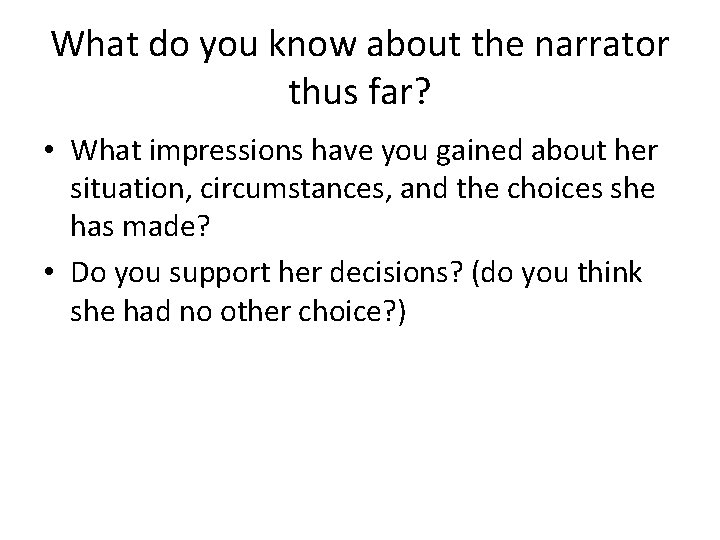 What do you know about the narrator thus far?

• What impressions have you gained about her situation, circumstances, and the choices she has made?

• Do you support her decisions? (do you think she had no other choice?)